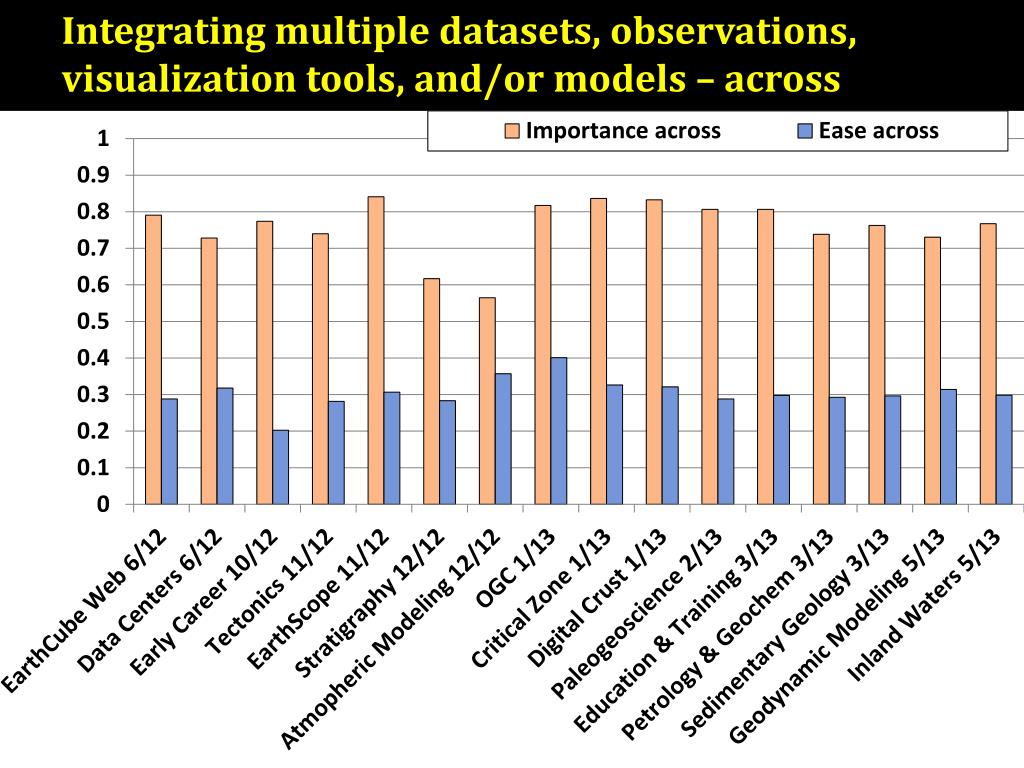 Integrating multiple datasets, observations, visualization tools, and/or models – across

Importance across
Ease across

1
0.9
0.8
0.7
0.6
0.5
0.4
0.3
0.2
0.1
0

EarthCube Web 6/12
Data Centers 6/12
Early Career 10/12
Tectonics 11/12
EarthScope 11/12
Stratigraphy 12/12
Atmopheric Modeling 12/12
OGC 1/13
Critical Zone 1/13
Digital Crust 1/13
Paleogeoscience 2/13
Education & Training 3/13
Petrology & Geochem 3/13
Sedimentary Geology 3/13
Geodynamic Modeling 5/13
Inland Waters 5/13